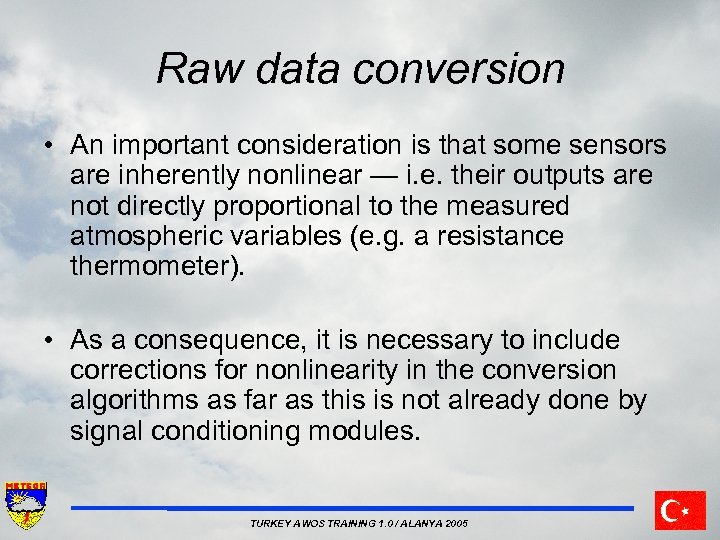 Raw data conversion

• An important consideration is that some sensors are inherently nonlinear — i.e. their outputs are not directly proportional to the measured atmospheric variables (e.g. a resistance thermometer).

• As a consequence, it is necessary to include corrections for nonlinearity in the conversion algorithms as far as this is not already done by signal conditioning modules.

METEOR

TURKEY AWOS TRAINING 1.0 / ALANYA 2005